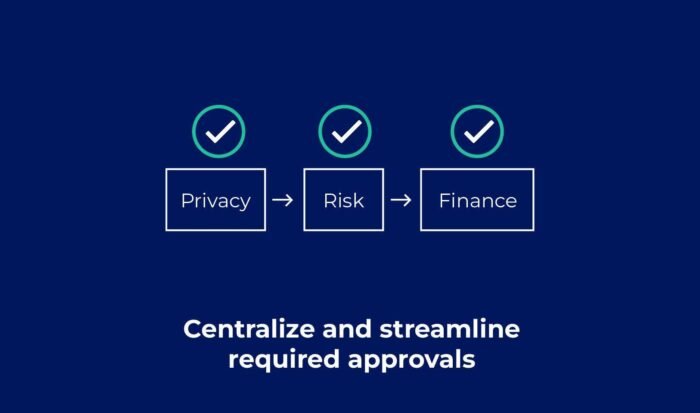 Privacy → Risk → Finance

Centralize and streamline required approvals